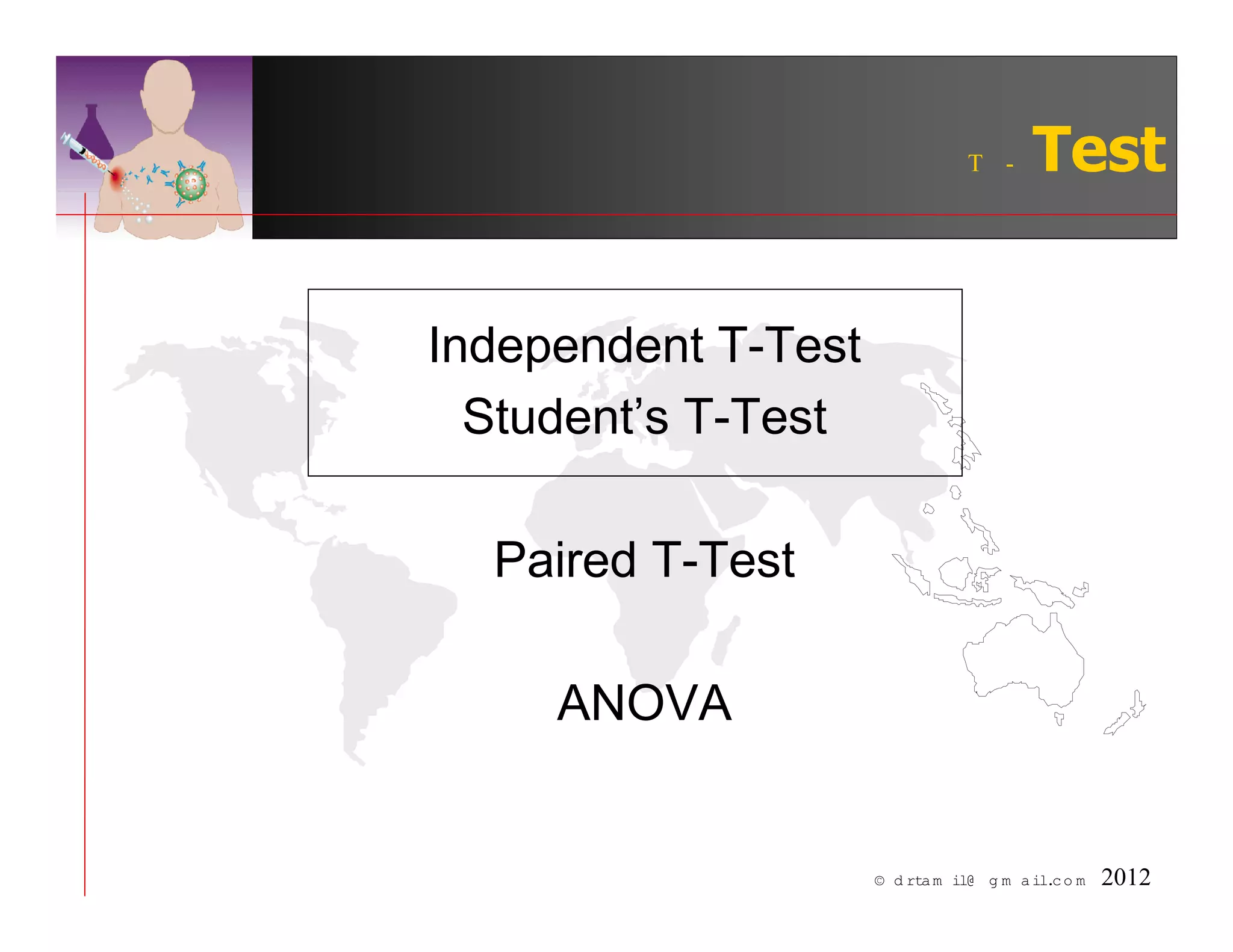 T - Test

Independent T-Test
Student's T-Test

Paired T-Test

ANOVA

© drtamil@gmail.com 2012